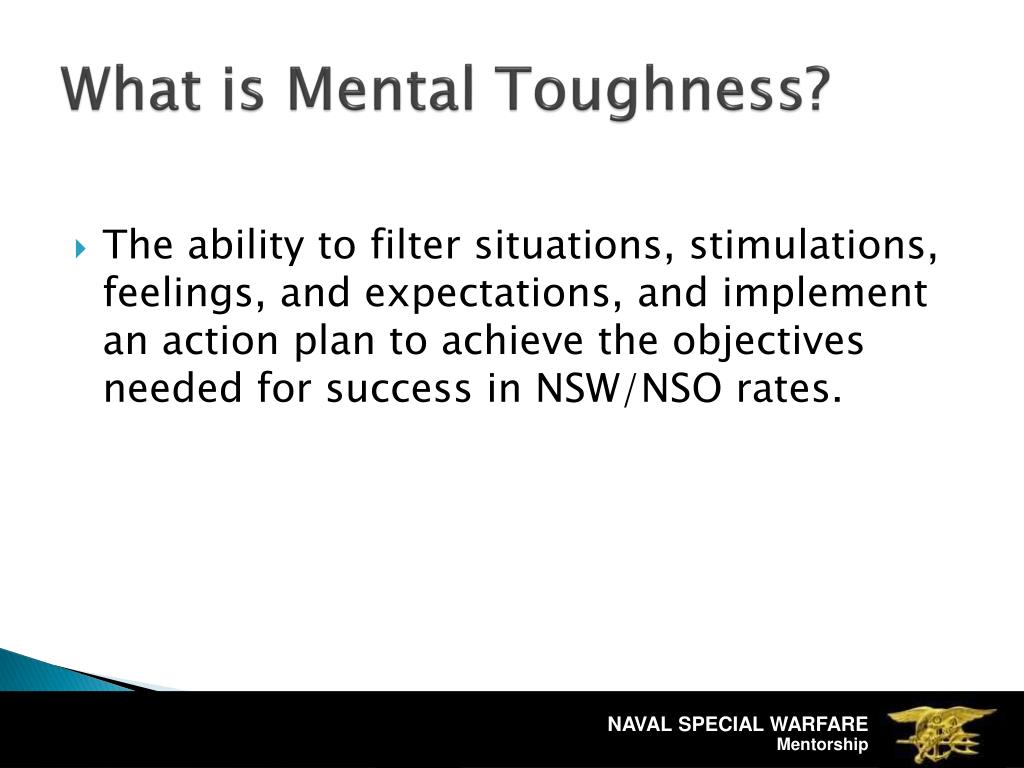 What is Mental Toughness?

The ability to filter situations, stimulations, feelings, and expectations, and implement an action plan to achieve the objectives needed for success in NSW/NSO rates.

NAVAL SPECIAL WARFARE
Mentorship